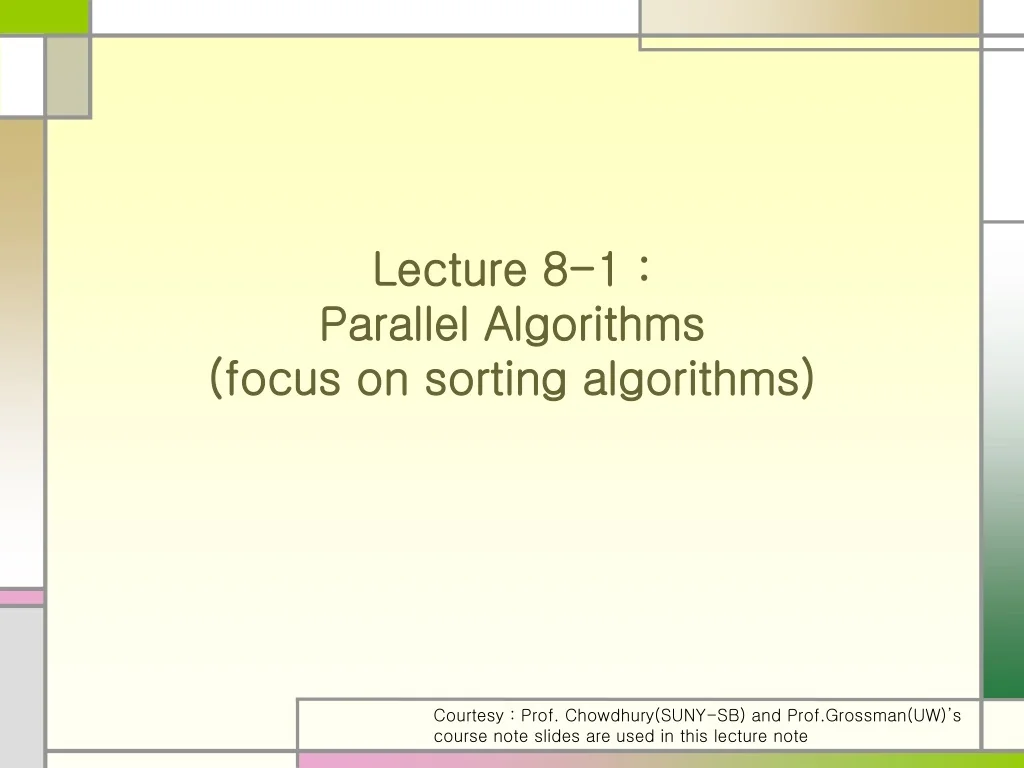 Lecture 8-1 :
Parallel Algorithms
(focus on sorting algorithms)

Courtesy : Prof. Chowdhury(SUNY-SB) and Prof.Grossman(UW)'s course note slides are used in this lecture note